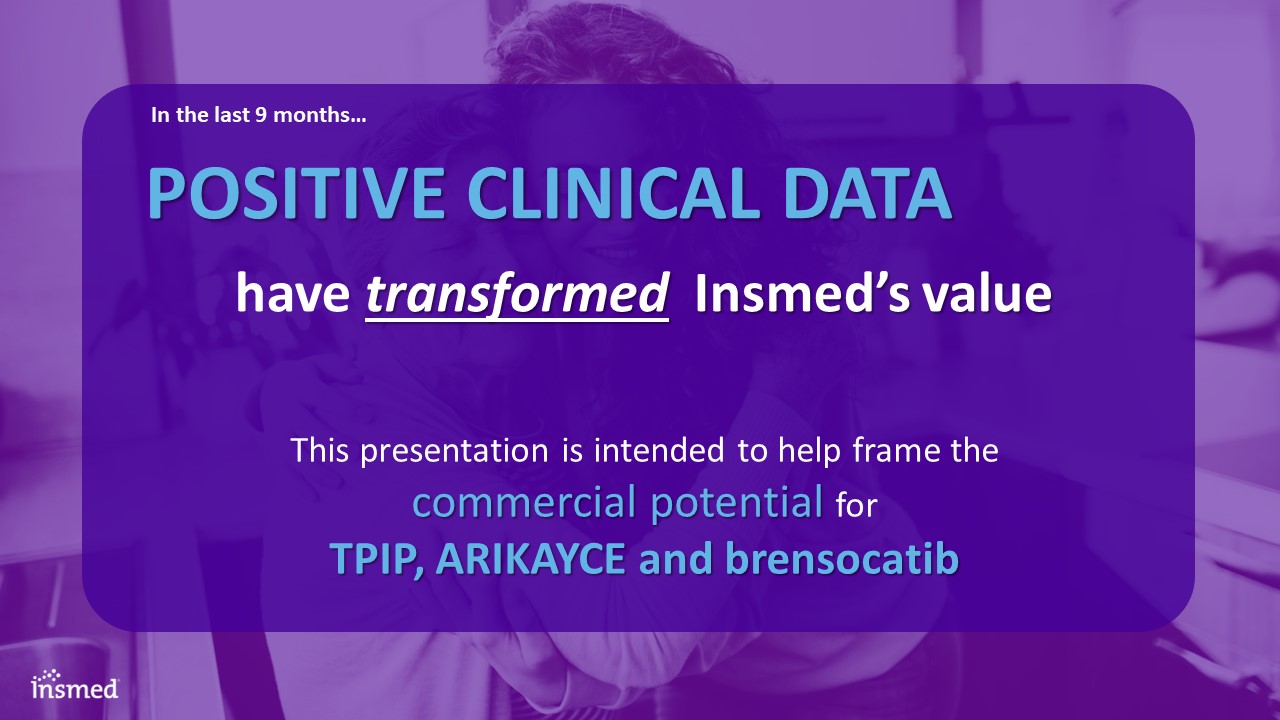 In the last 9 months…

POSITIVE CLINICAL DATA

have transformed Insmed's value

This presentation is intended to help frame the commercial potential for TPIP, ARIKAYCE and brensocatib

insmed